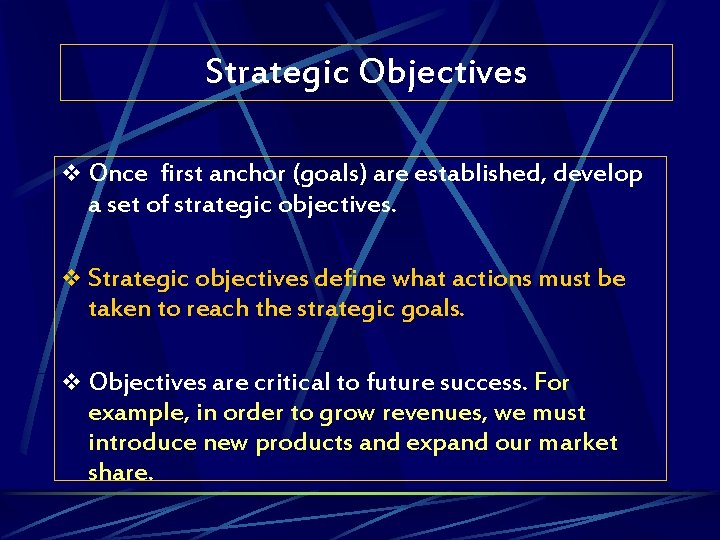 Strategic Objectives

❖ Once first anchor (goals) are established, develop a set of strategic objectives.

❖ Strategic objectives define what actions must be taken to reach the strategic goals.

❖ Objectives are critical to future success. For example, in order to grow revenues, we must introduce new products and expand our market share.